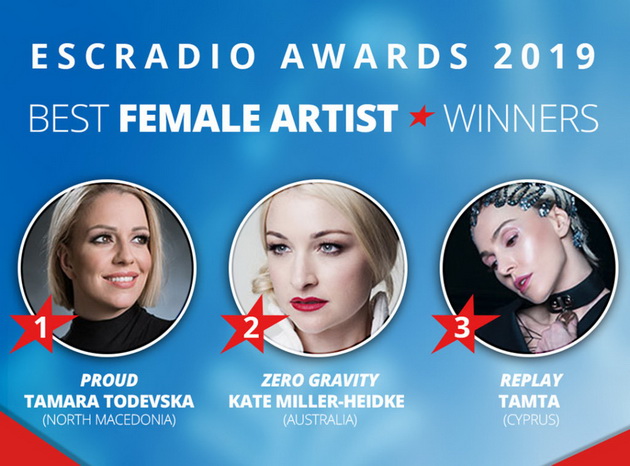 ESCRADIO AWARDS 2019

BEST FEMALE ARTIST ★ WINNERS

1

PROUD
TAMARA TODEVSKA
(NORTH MACEDONIA)

2

ZERO GRAVITY
KATE MILLER-HEIDKE
(AUSTRALIA)

3

REPLAY
TAMTA
(CYPRUS)